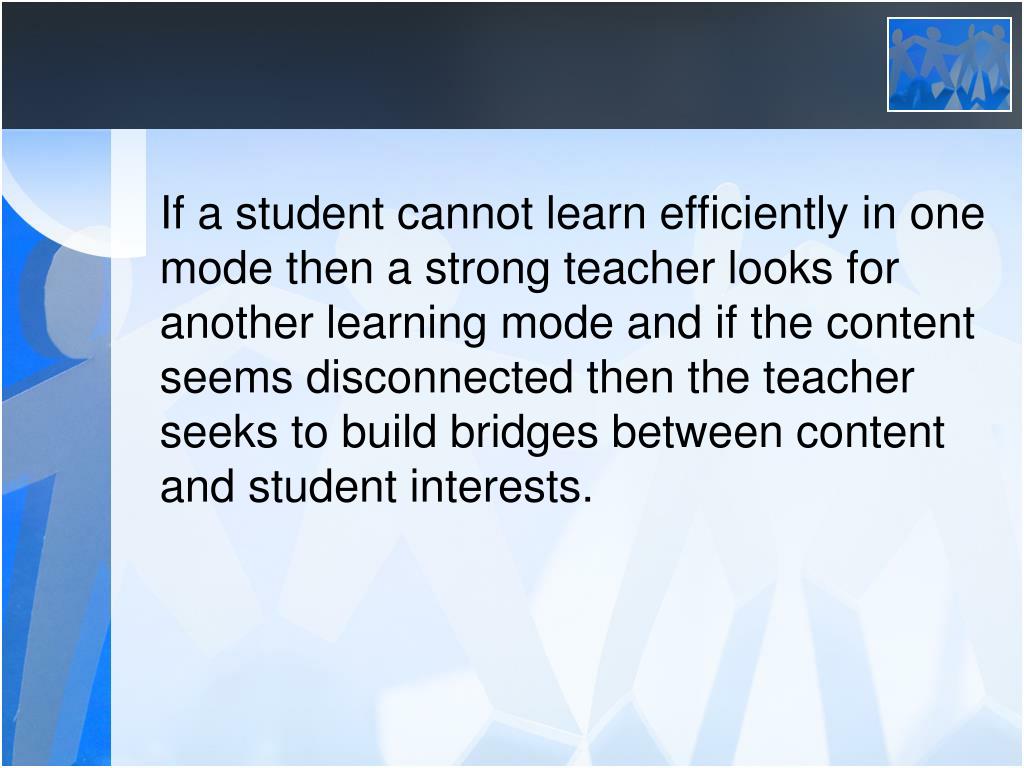 If a student cannot learn efficiently in one mode then a strong teacher looks for another learning mode and if the content seems disconnected then the teacher seeks to build bridges between content and student interests.